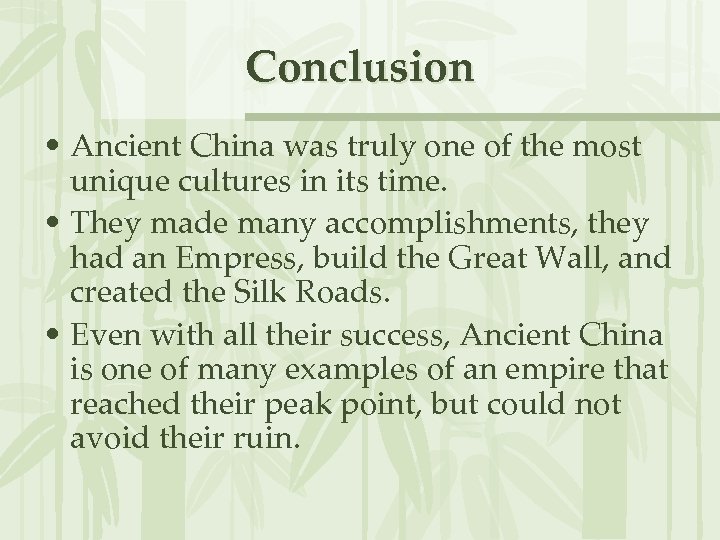 Conclusion

• Ancient China was truly one of the most unique cultures in its time.
• They made many accomplishments, they had an Empress, build the Great Wall, and created the Silk Roads.
• Even with all their success, Ancient China is one of many examples of an empire that reached their peak point, but could not avoid their ruin.